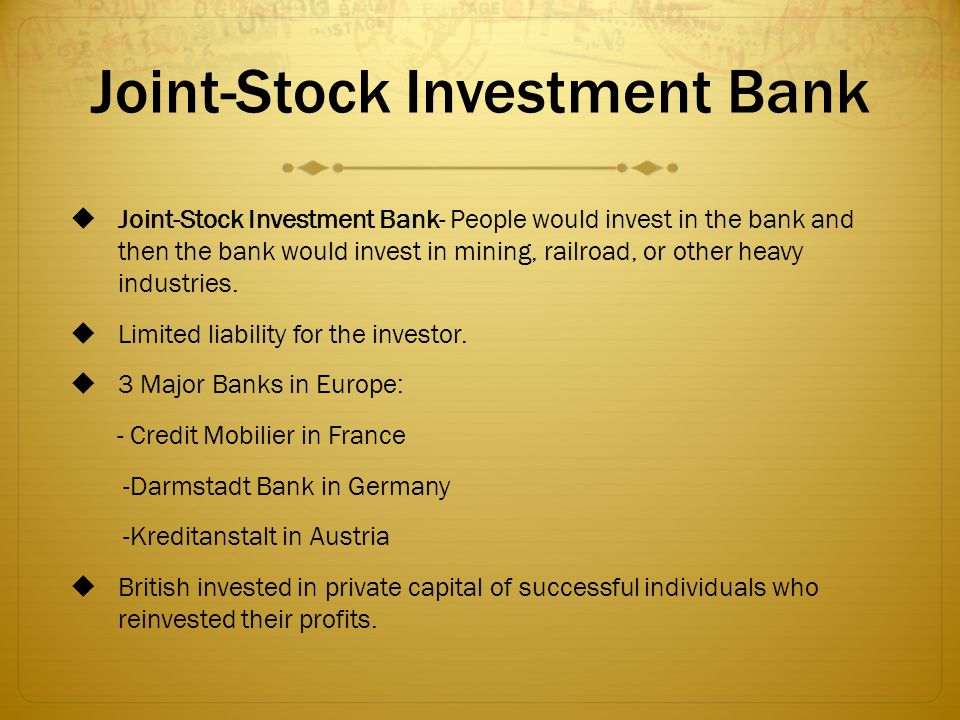 Joint-Stock Investment Bank

◆ Joint-Stock Investment Bank- People would invest in the bank and then the bank would invest in mining, railroad, or other heavy industries.

◆ Limited liability for the investor.

◆ 3 Major Banks in Europe:

- Credit Mobilier in France

-Darmstadt Bank in Germany

-Kreditanstalt in Austria

◆ British invested in private capital of successful individuals who reinvested their profits.